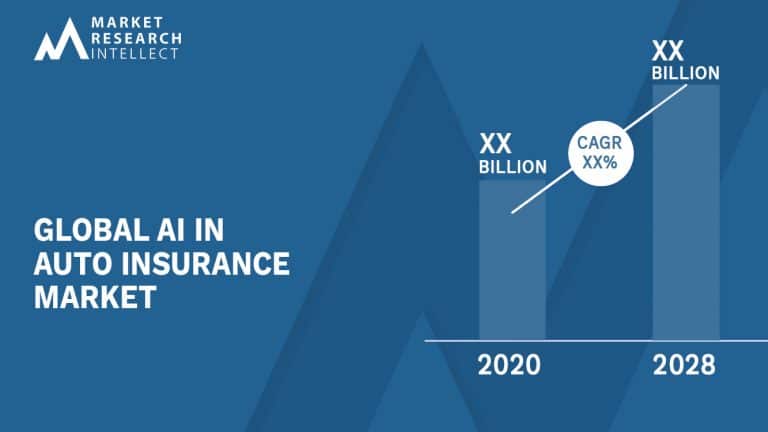 MARKET RESEARCH INTELLECT

GLOBAL AI IN AUTO INSURANCE MARKET

XX BILLION

CAGR XX%

XX BILLION

2020

2028